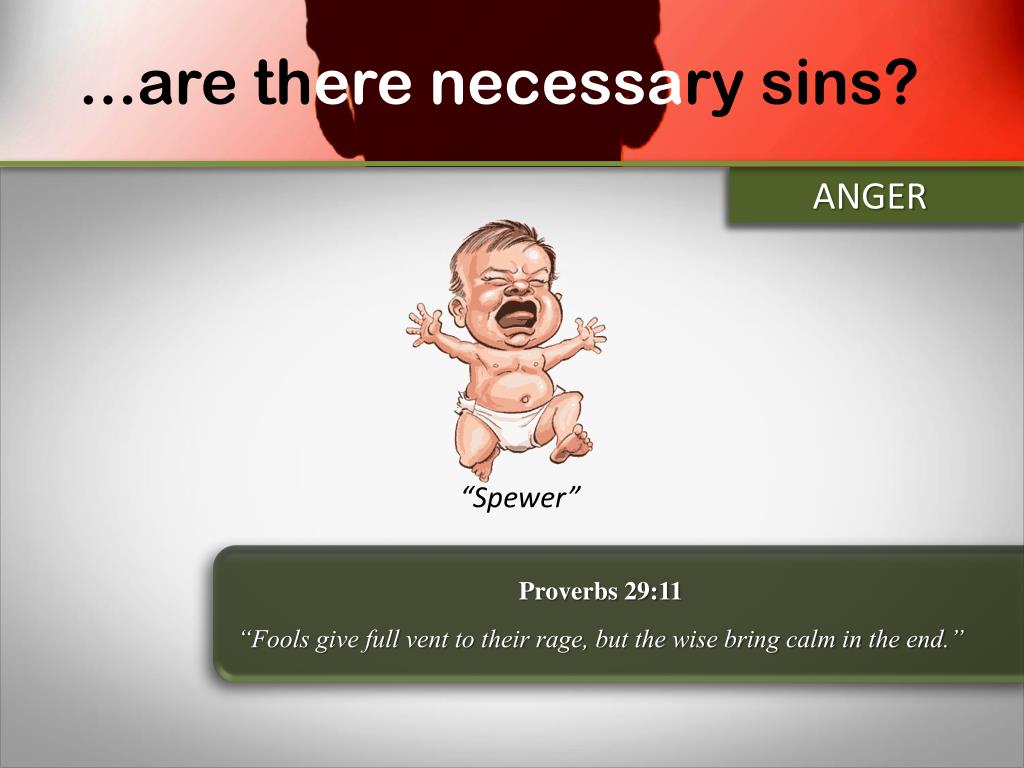 …are there necessary sins?

ANGER

“Spewer”

Proverbs 29:11

“Fools give full vent to their rage, but the wise bring calm in the end.”